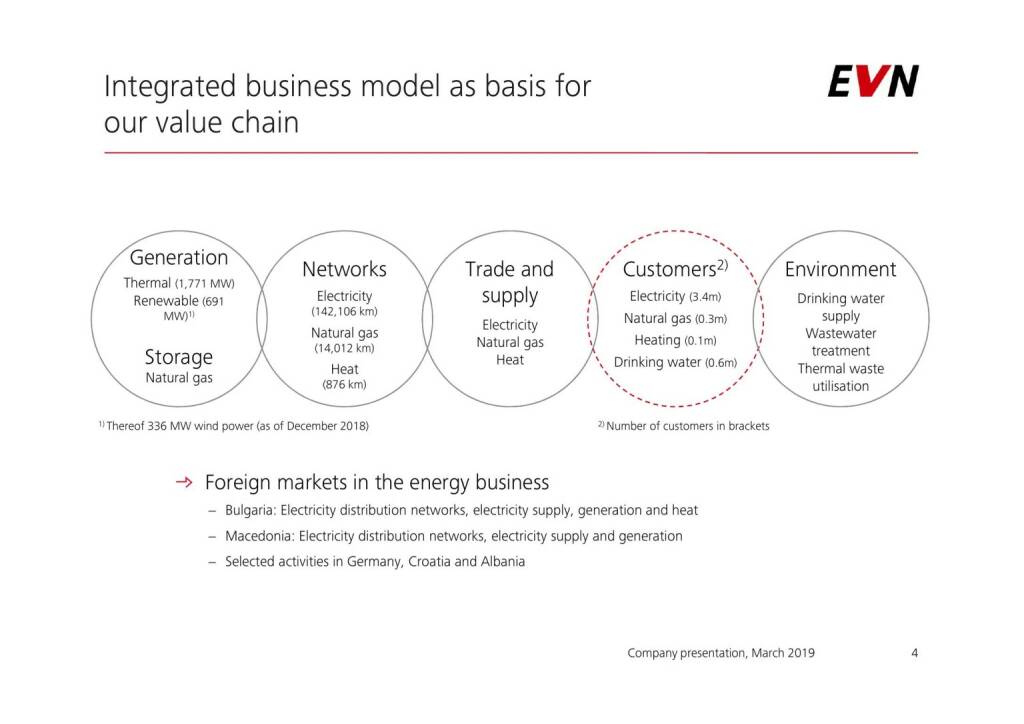 Integrated business model as basis for our value chain

EVN

Generation
Thermal (1,771 MW)
Renewable (691 MW)$^{1)}$

Storage
Natural gas

Networks
Electricity
(142,106 km)
Natural gas
(14,012 km)
Heat
(876 km)

Trade and supply
Electricity
Natural gas
Heat

Customers$^{2)}$
Electricity (3.4m)
Natural gas (0.3m)
Heating (0.1m)
Drinking water (0.6m)

Environment
Drinking water supply
Wastewater treatment
Thermal waste utilisation

$^{1)}$ Thereof 336 MW wind power (as of December 2018)

$^{2)}$ Number of customers in brackets

→ Foreign markets in the energy business
– Bulgaria: Electricity distribution networks, electricity supply, generation and heat
– Macedonia: Electricity distribution networks, electricity supply and generation
– Selected activities in Germany, Croatia and Albania

Company presentation, March 2019

4